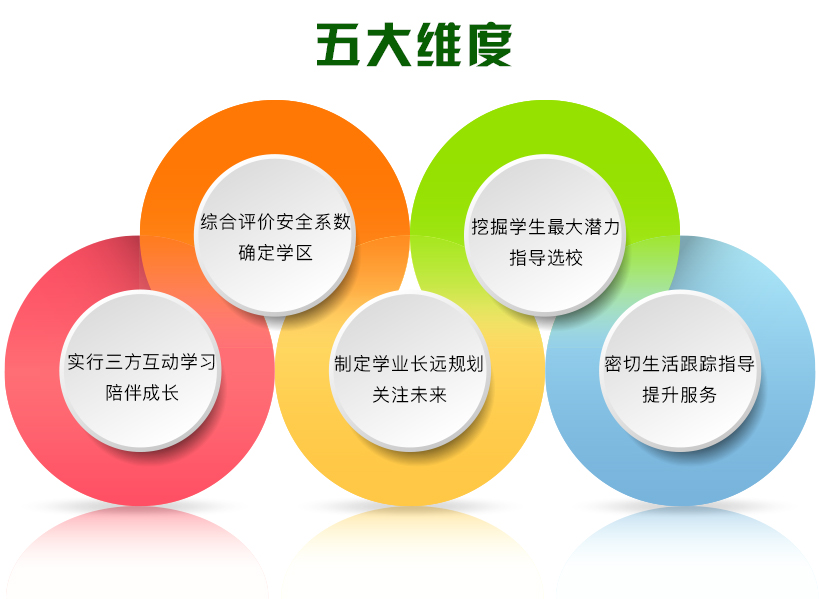 五大维度

综合评价安全系数
确定学区

挖掘学生最大潜力
指导选校

实行三方互动学习
陪伴成长

制定学业长远规划
关注未来

密切生活跟踪指导
提升服务